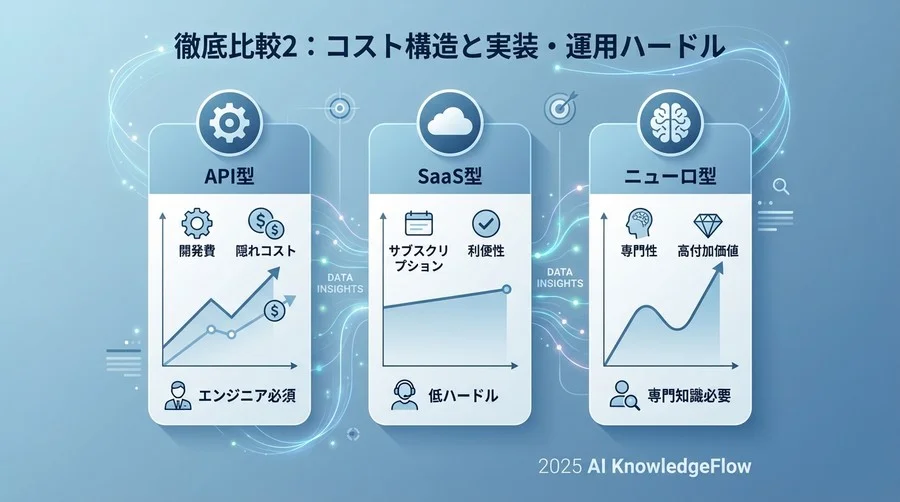 徹底比較2：コスト構造と実装・運用ハードル

API型

開発費

隠れコスト

エンジニア必須

DATA INSIGHTS

SaaS型

サブスクリプション

利便性

低ハードル

DATA INSIGHTS

ニューロ型

専門性

高付加価値

専門知識必要

2025 AI KnowledgeFlow